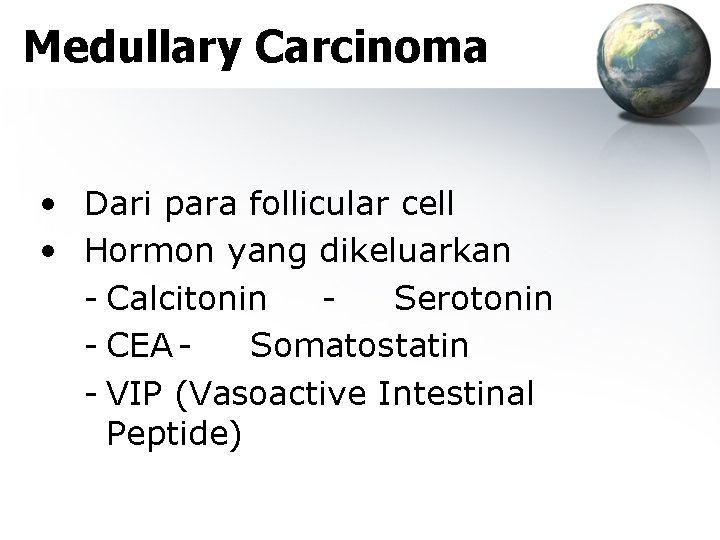 Medullary Carcinoma

• Dari para follicular cell
• Hormon yang dikeluarkan
  - Calcitonin - Serotonin
  - CEA - Somatostatin
  - VIP (Vasoactive Intestinal Peptide)